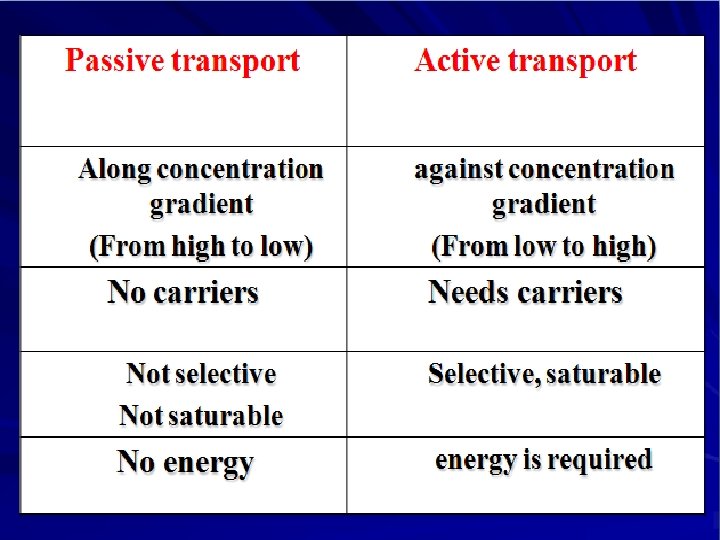 | Passive transport | Active transport |
|---|---|
| Along concentration gradient (From high to low) | against concentration gradient (From low to high) |
| No carriers | Needs carriers |
| Not selective Not saturable | Selective, saturable |
| No energy | energy is required |